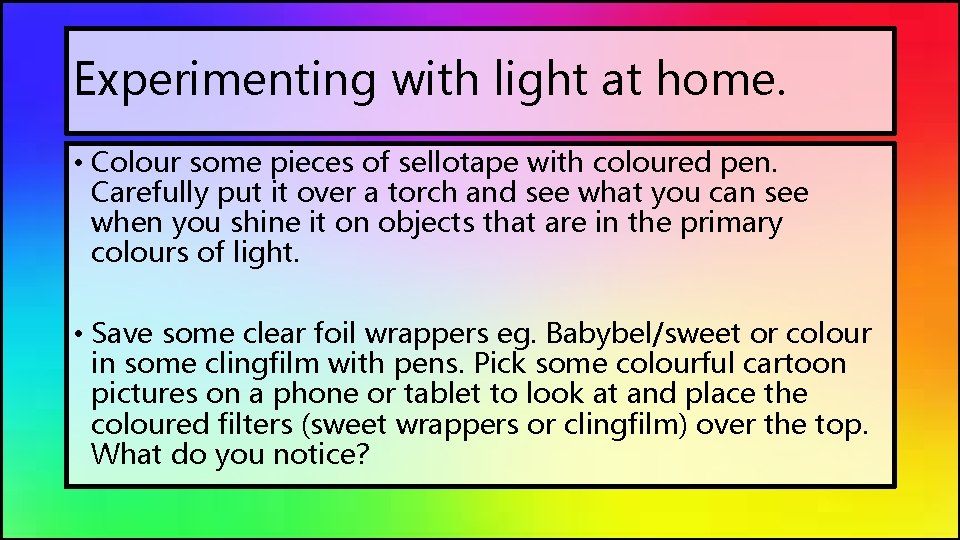 Experimenting with light at home.

• Colour some pieces of sellotape with coloured pen. Carefully put it over a torch and see what you can see when you shine it on objects that are in the primary colours of light.

• Save some clear foil wrappers eg. Babybel/sweet or colour in some clingfilm with pens. Pick some colourful cartoon pictures on a phone or tablet to look at and place the coloured filters (sweet wrappers or clingfilm) over the top. What do you notice?